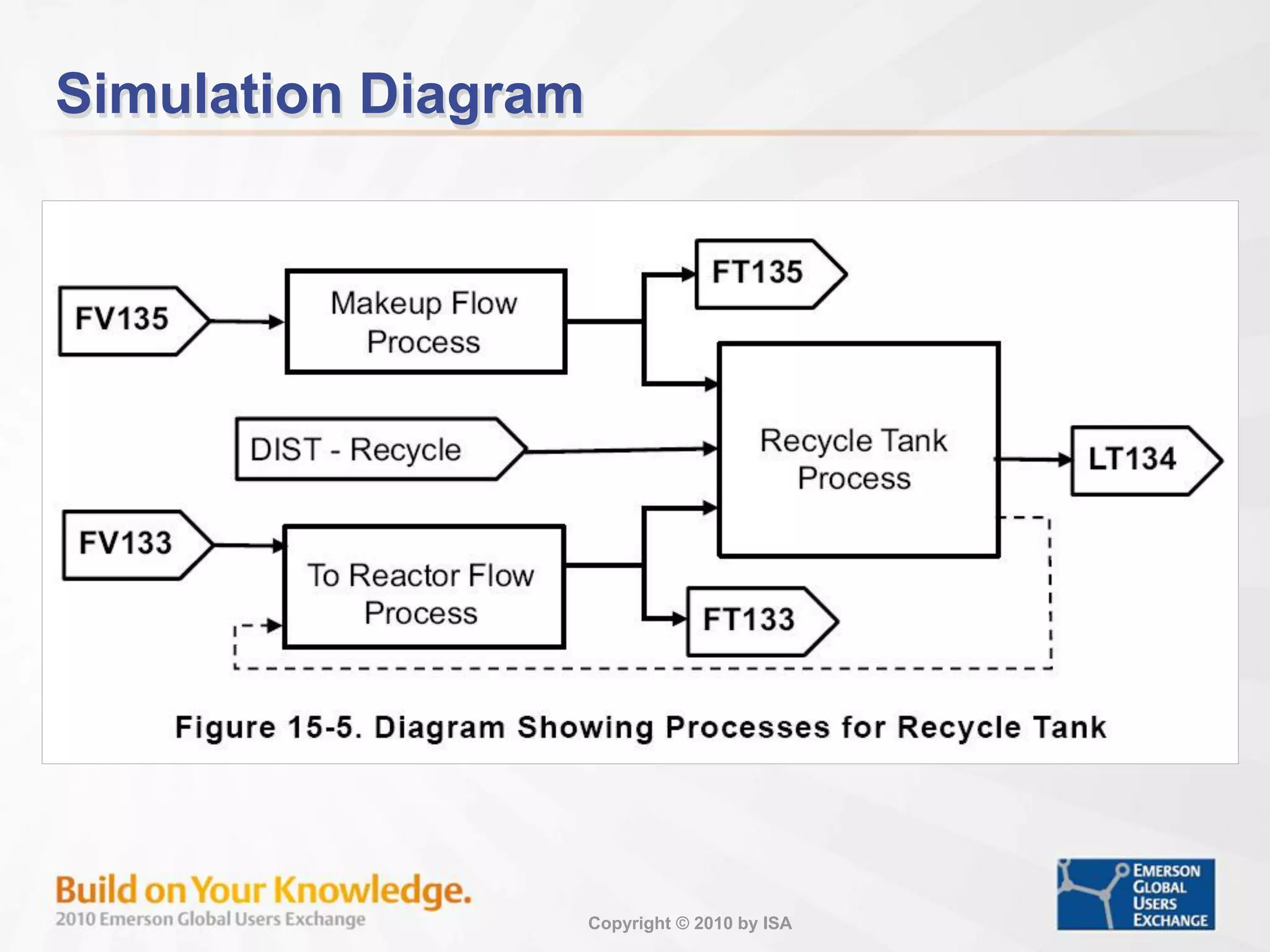 Simulation Diagram

FV135

Makeup Flow Process

FT135

DIST - Recycle

Recycle Tank Process

LT134

FV133

To Reactor Flow Process

FT133

Figure 15-5. Diagram Showing Processes for Recycle Tank

Build on Your Knowledge.
2010 Emerson Global Users Exchange

Copyright © 2010 by ISA

EMERSON GLOBAL USERS EXCHANGE